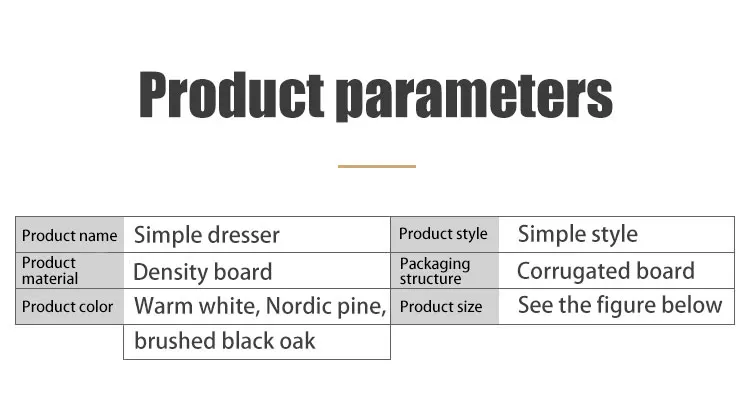 Product parameters

| Product name | Simple dresser | Product style | Simple style |
|---|---|---|---|
| Product material | Density board | Packaging structure | Corrugated board |
| Product color | Warm white, Nordic pine, brushed black oak | Product size | See the figure below |